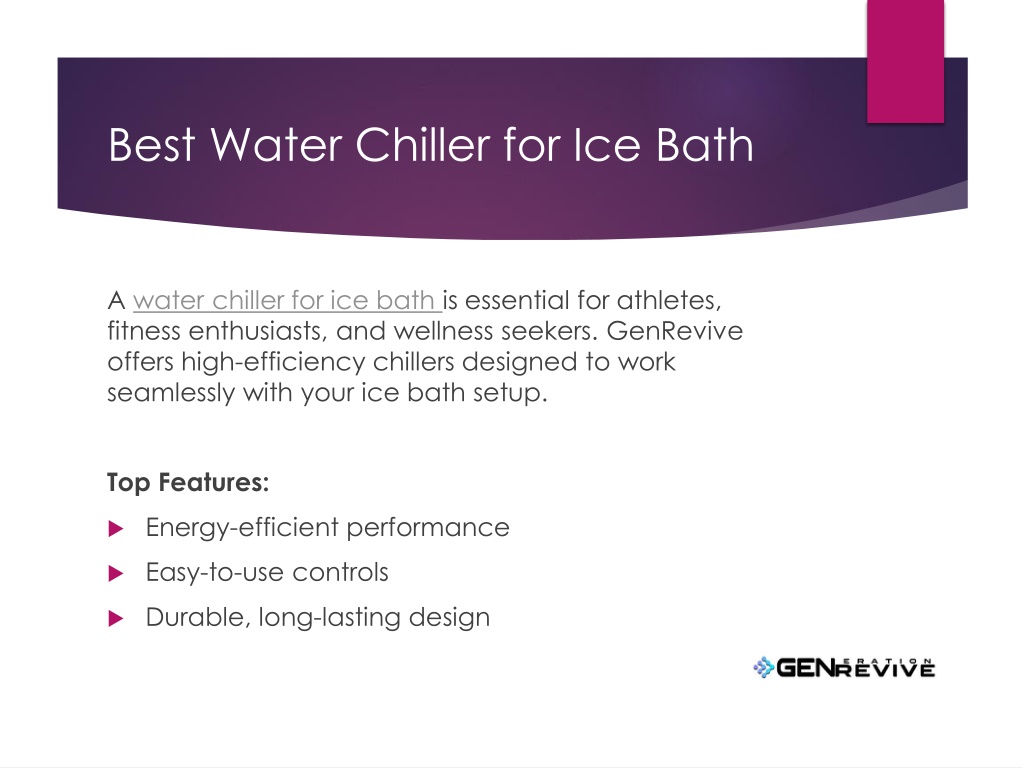 Best Water Chiller for Ice Bath

A water chiller for ice bath is essential for athletes, fitness enthusiasts, and wellness seekers. GenRevive offers high-efficiency chillers designed to work seamlessly with your ice bath setup.

Top Features:

Energy-efficient performance

Easy-to-use controls

Durable, long-lasting design

GENERATION REVIVE